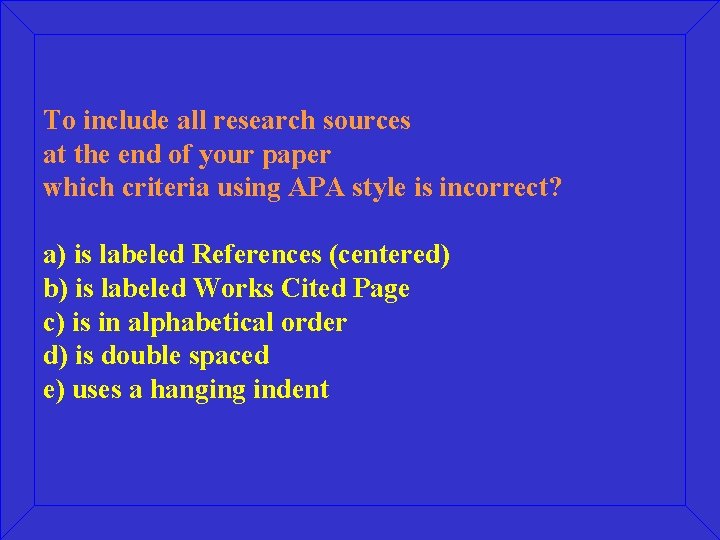 To include all research sources at the end of your paper which criteria using APA style is incorrect?

a) is labeled References (centered)
b) is labeled Works Cited Page
c) is in alphabetical order
d) is double spaced
e) uses a hanging indent